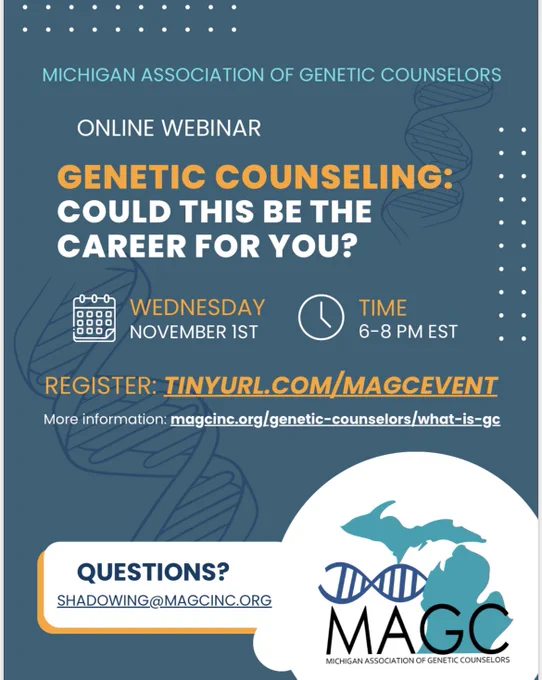 MICHIGAN ASSOCIATION OF GENETIC COUNSELORS

ONLINE WEBINAR

GENETIC COUNSELING: COULD THIS BE THE CAREER FOR YOU?

WEDNESDAY
NOVEMBER 1ST

TIME
6-8 PM EST

REGISTER: TINYURL.COM/MAGCEVENT

More information: magcinc.org/genetic-counselors/what-is-gc

QUESTIONS?
SHADOWING@MAGCINC.ORG

MAGC
MICHIGAN ASSOCIATION OF GENETIC COUNSELORS